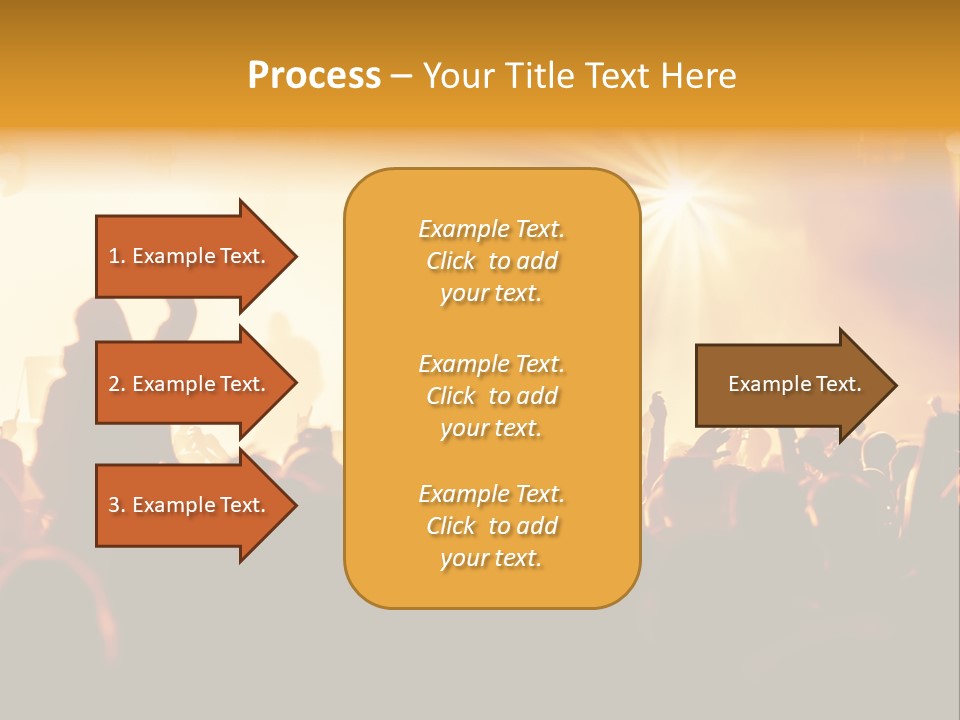 Process – Your Title Text Here

1. Example Text.

2. Example Text.

3. Example Text.

Example Text. Click to add your text.

Example Text. Click to add your text.

Example Text. Click to add your text.

Example Text.